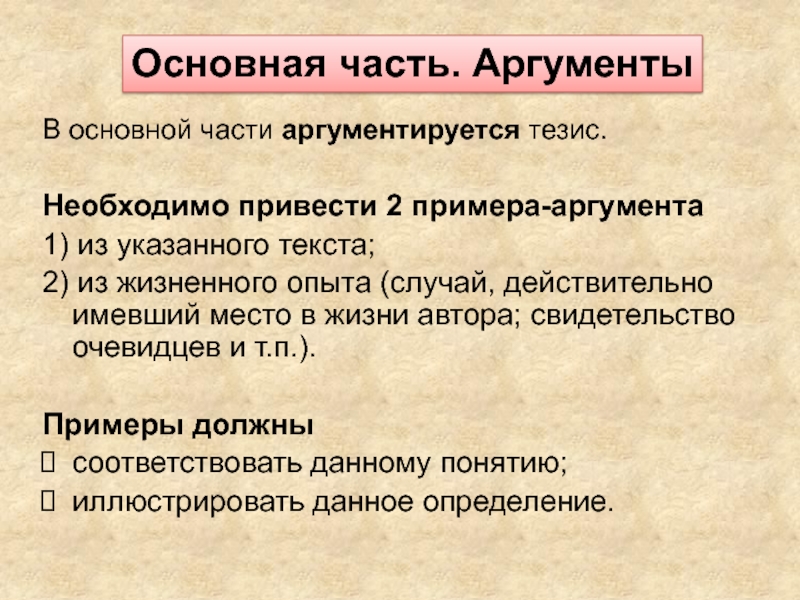 Основная часть. Аргументы

В основной части аргументируется тезис.

Необходимо привести 2 примера-аргумента

1) из указанного текста;

2) из жизненного опыта (случай, действительно имевший место в жизни автора; свидетельство очевидцев и т.п.).

Примеры должны

 соответствовать данному понятию;

 иллюстрировать данное определение.